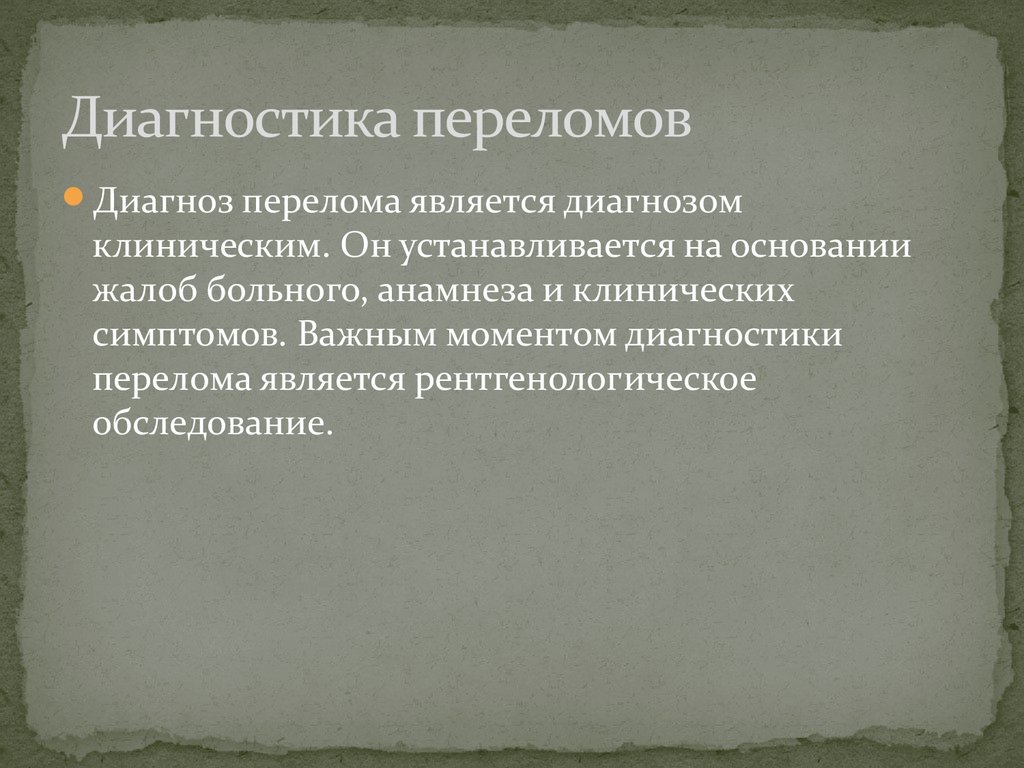 Диагностика переломов

Диагноз перелома является диагнозом клиническим. Он устанавливается на основании жалоб больного, анамнеза и клинических симптомов. Важным моментом диагностики перелома является рентгенологическое обследование.